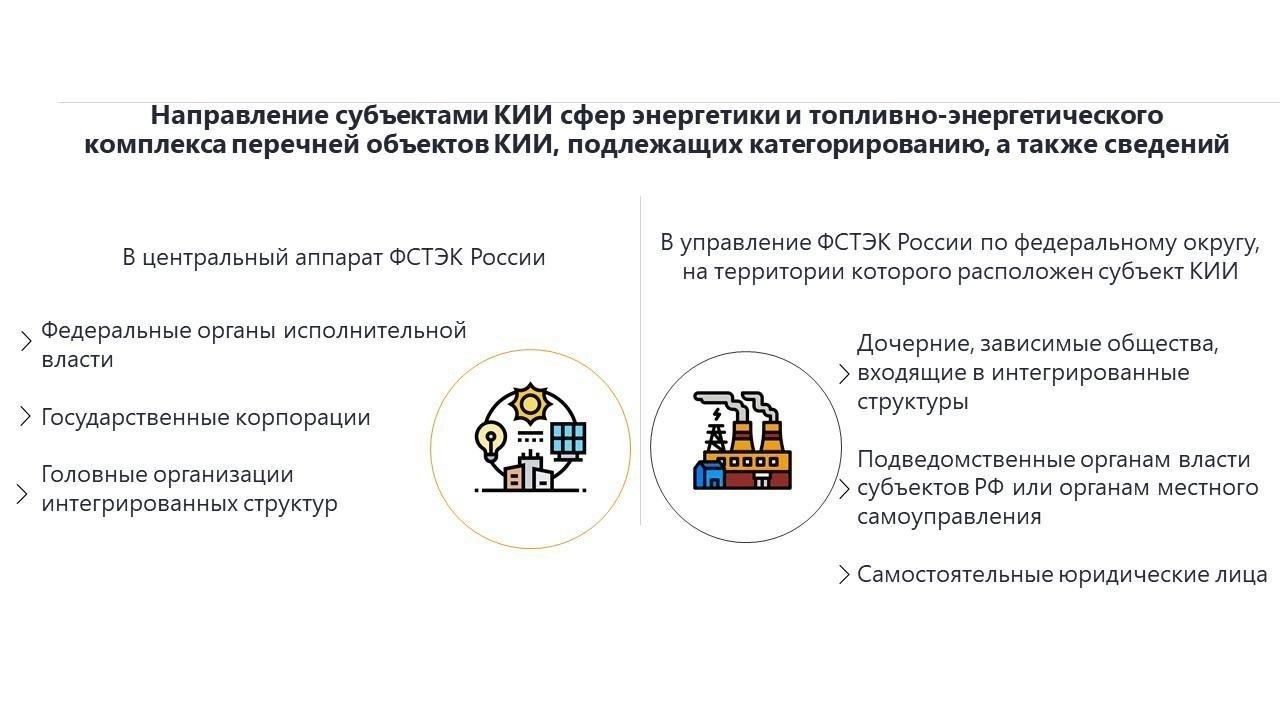 Направление субъектами КИИ сфер энергетики и топливно-энергетического комплекса перечней объектов КИИ, подлежащих категорированию, а также сведений

В центральный аппарат ФСТЭК России

Федеральные органы исполнительной власти

Государственные корпорации

Головные организации интегрированных структур

В управление ФСТЭК России по федеральному округу, на территории которого расположен субъект КИИ

Дочерние, зависимые общества, входящие в интегрированные структуры

Подведомственные органам власти субъектов РФ или органам местного самоуправления

Самостоятельные юридические лица